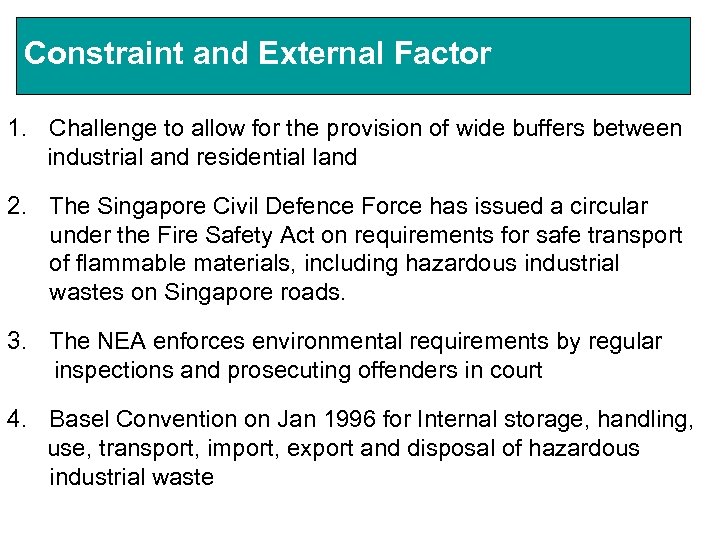 Constraint and External Factor

1. Challenge to allow for the provision of wide buffers between industrial and residential land

2. The Singapore Civil Defence Force has issued a circular under the Fire Safety Act on requirements for safe transport of flammable materials, including hazardous industrial wastes on Singapore roads.

3. The NEA enforces environmental requirements by regular inspections and prosecuting offenders in court

4. Basel Convention on Jan 1996 for Internal storage, handling, use, transport, import, export and disposal of hazardous industrial waste